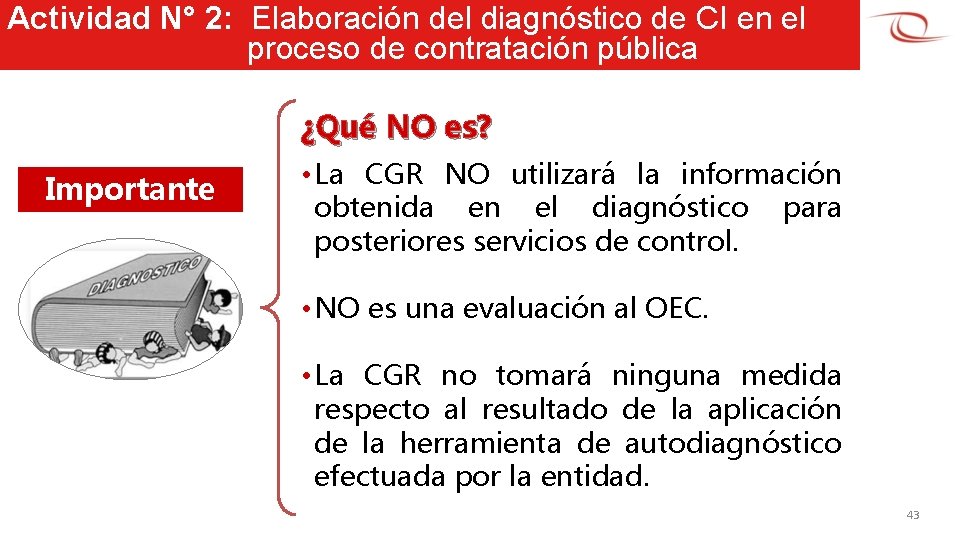 Actividad N° 2: Elaboración del diagnóstico de CI en el proceso de contratación pública

Importante

DIAGNOSTICO

¿Qué NO es?

• La CGR NO utilizará la información obtenida en el diagnóstico para posteriores servicios de control.

• NO es una evaluación al OEC.

• La CGR no tomará ninguna medida respecto al resultado de la aplicación de la herramienta de autodiagnóstico efectuada por la entidad.

43